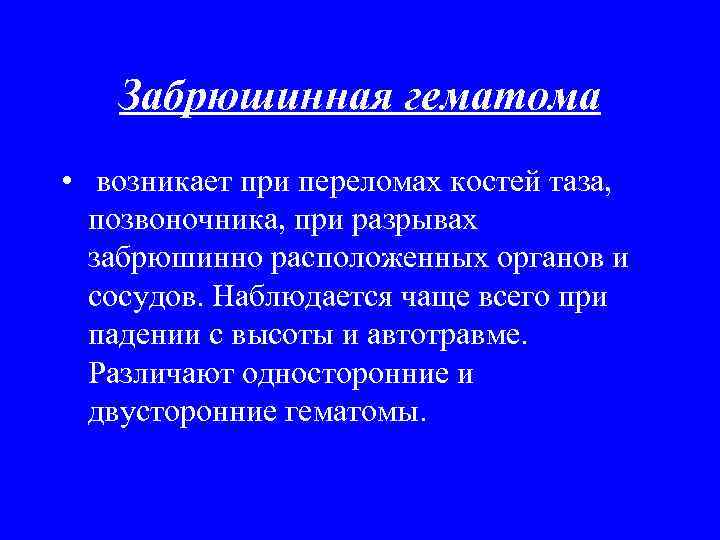 Забрюшинная гематома

• возникает при переломах костей таза, позвоночника, при разрывах забрюшинно расположенных органов и сосудов. Наблюдается чаще всего при падении с высоты и автотравме. Различают односторонние и двусторонние гематомы.